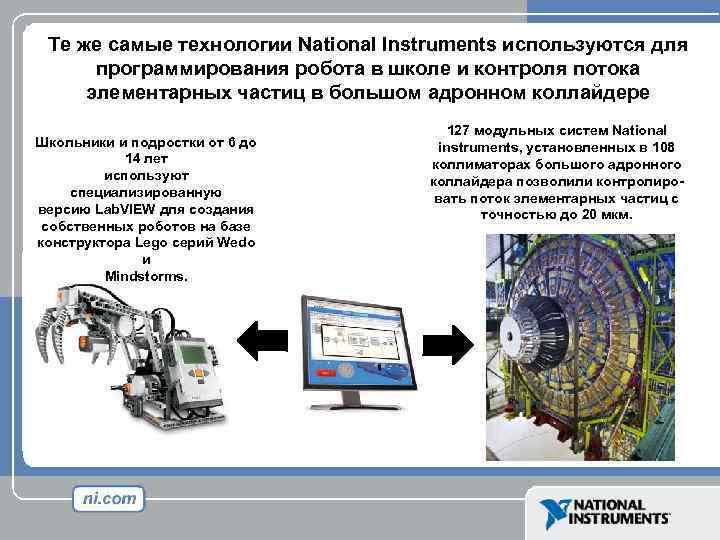 Те же самые технологии National Instruments используются для программирования робота в школе и контроля потока элементарных частиц в большом адронном коллайдере

Школьники и подростки от 6 до 14 лет используют специализированную версию LabVIEW для создания собственных роботов на базе конструктора Lego серий Wedo и Mindstorms.

127 модульных систем National instruments, установленных в 108 коллиматорах большого адронного коллайдера позволили контролировать поток элементарных частиц с точностью до 20 мкм.

ni.com

NATIONAL INSTRUMENTS